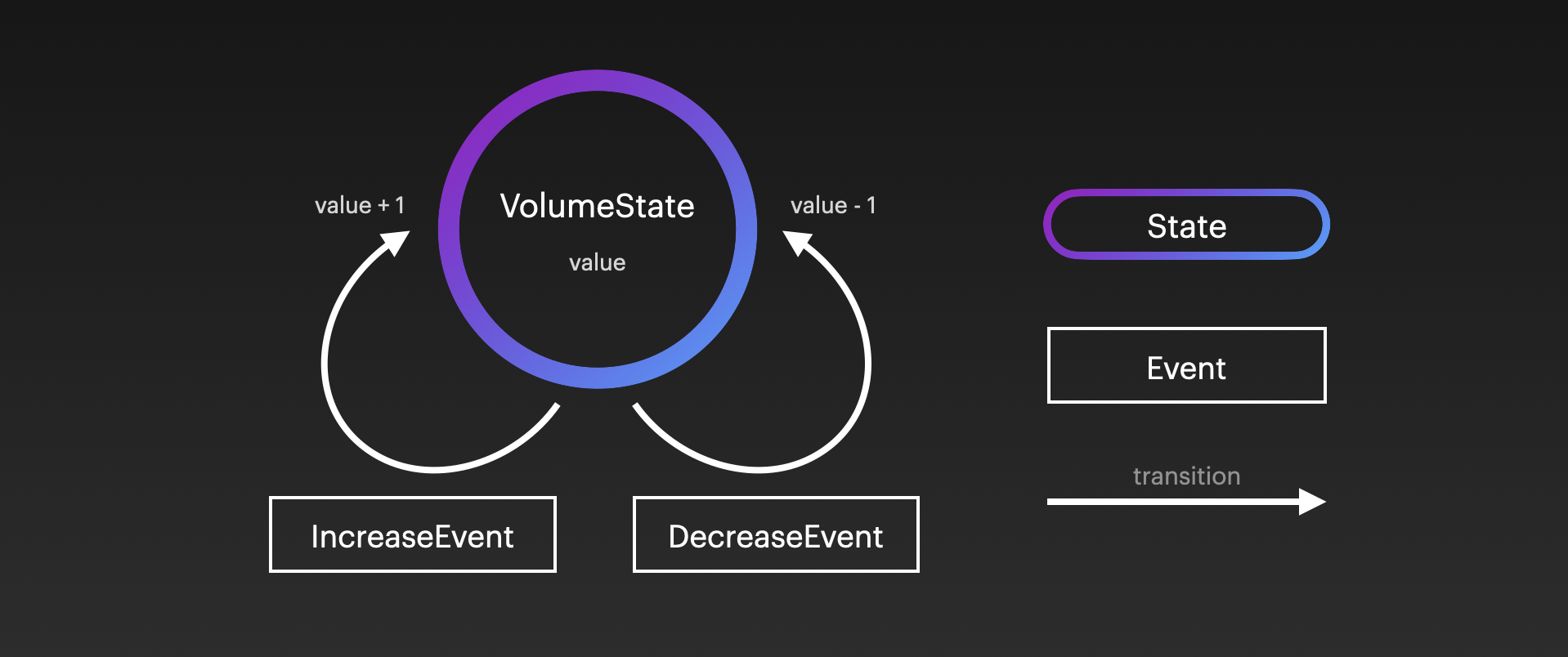 value + 1

VolumeState

value

value - 1

IncreaseEvent

DecreaseEvent

State

Event

transition